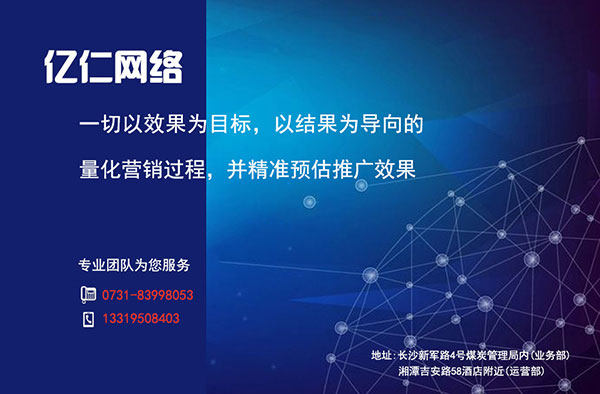 亿仁网络

一切以效果为目标，以结果为导向的

量化营销过程，并精准预估推广效果

专业团队为您服务

0731-83998053

13319508403

地址：长沙新军路4号煤炭管理局内（业务部）
湘潭吉安路58酒店附近（运营部）